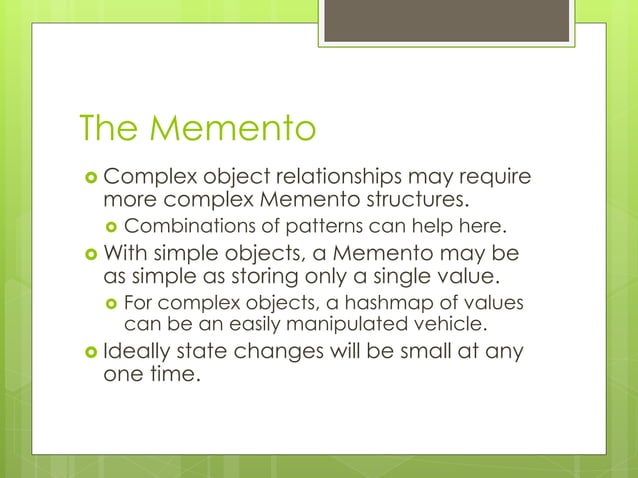 The Memento

Complex object relationships may require more complex Memento structures.

Combinations of patterns can help here.

With simple objects, a Memento may be as simple as storing only a single value.

For complex objects, a hashmap of values can be an easily manipulated vehicle.

Ideally state changes will be small at any one time.